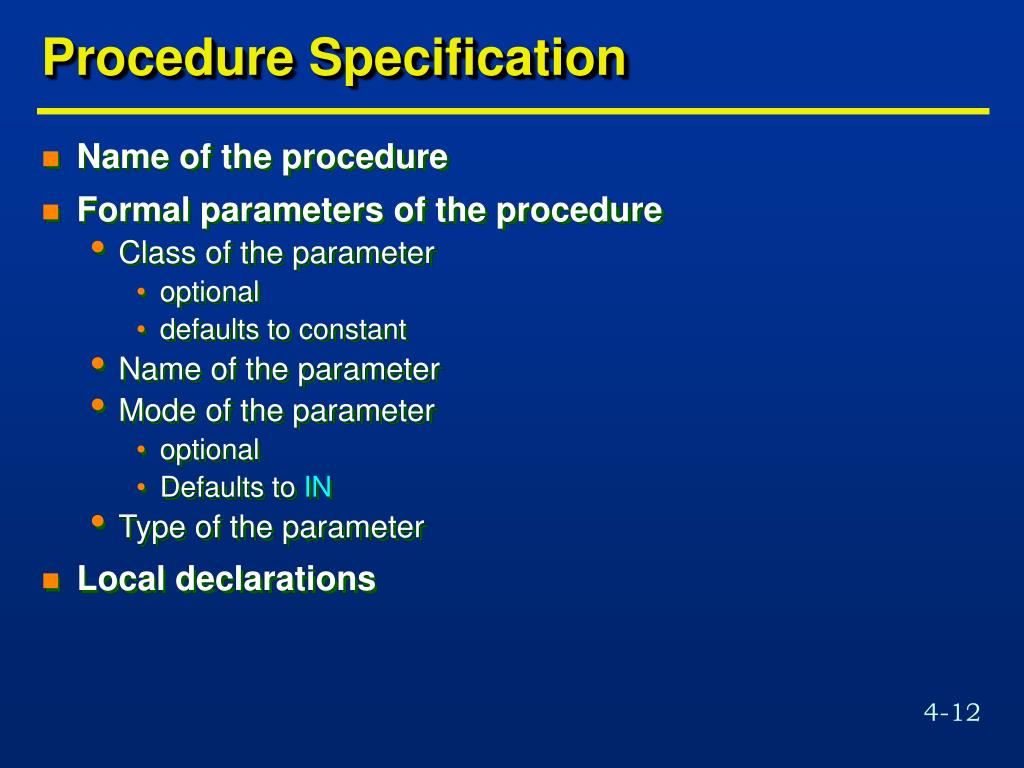 Procedure Specification

- Name of the procedure
- Formal parameters of the procedure
  - Class of the parameter
    - optional
    - defaults to constant
  - Name of the parameter
  - Mode of the parameter
    - optional
    - Defaults to IN
  - Type of the parameter
- Local declarations

4-12